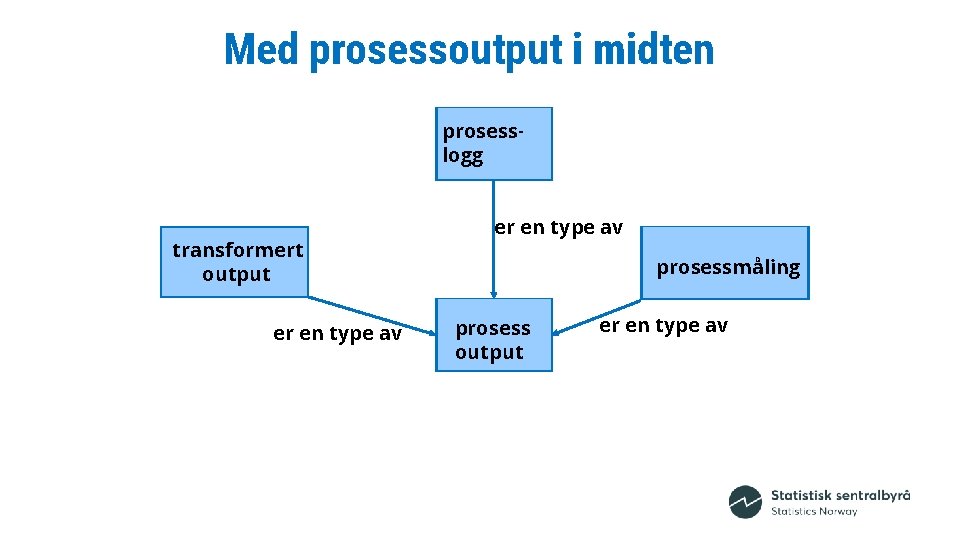 Med prosessoutput i midten

prosess-logg

er en type av

transformert output

prosessmåling

er en type av

prosess output

er en type av

Statistisk sentralbyrå
Statistics Norway